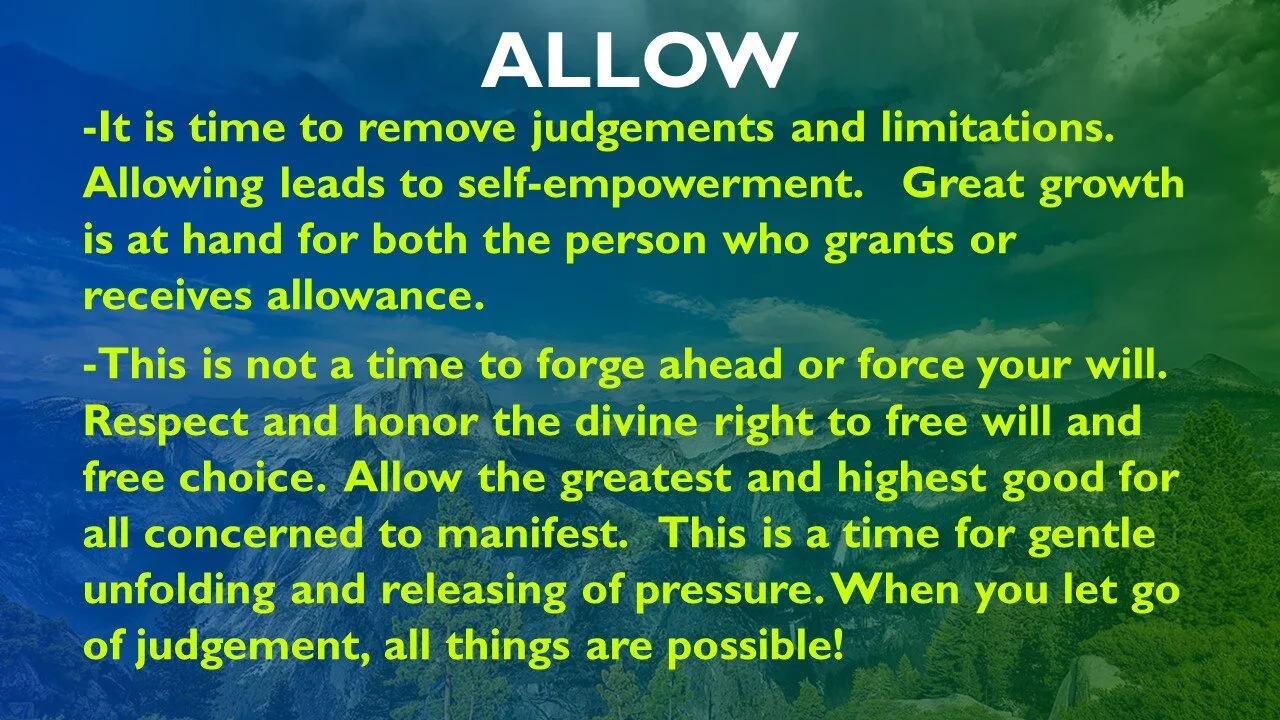 ALLOW

-It is time to remove judgements and limitations. Allowing leads to self-empowerment. Great growth is at hand for both the person who grants or receives allowance.

-This is not a time to forge ahead or force your will. Respect and honor the divine right to free will and free choice. Allow the greatest and highest good for all concerned to manifest. This is a time for gentle unfolding and releasing of pressure. When you let go of judgement, all things are possible!